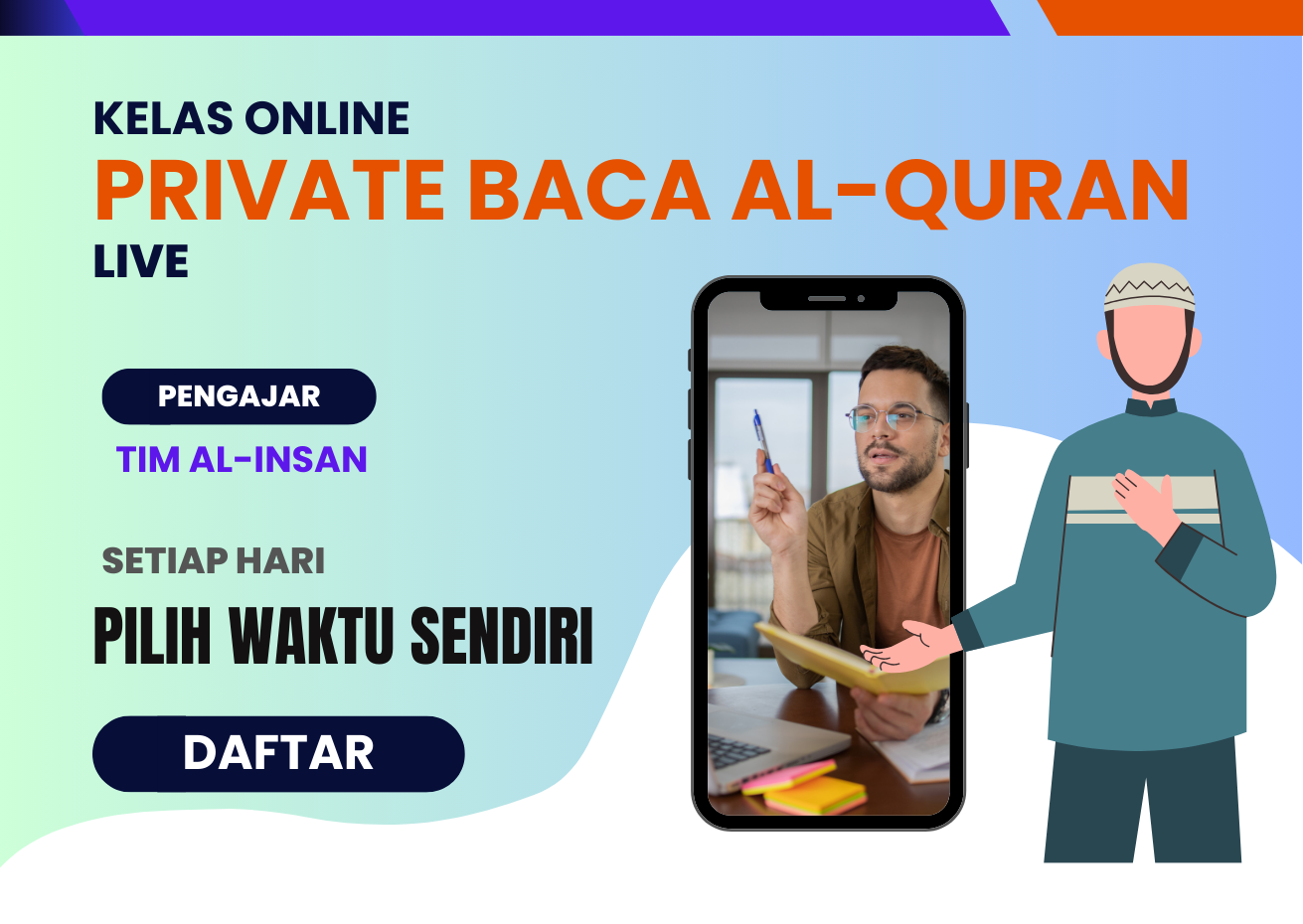 KELAS ONLINE
PRIVATE BACA AL-QURAN
LIVE

PENGAJAR
TIM AL-INSAN

SETIAP HARI
PILIH WAKTU SENDIRI

DAFTAR